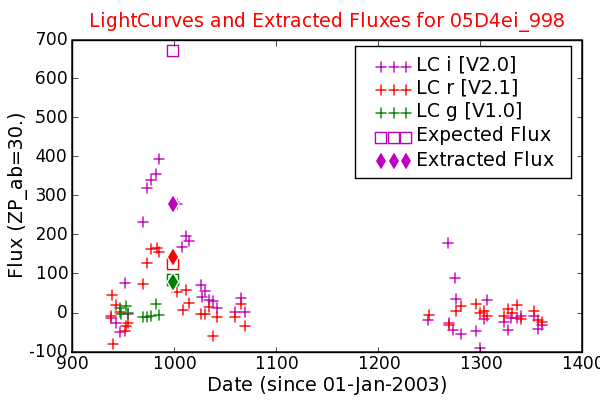 LightCurves and Extracted Fluxes for 05D4ei_998

LC i [V2.0]
LC r [V2.1]
LC g [V1.0]
Expected Flux
Extracted Flux

Flux (ZP_ab=30.)

700
600
500
400
300
200
100
0
-100

900
1000
1100
1200
1300
1400

Date (since 01-Jan-2003)